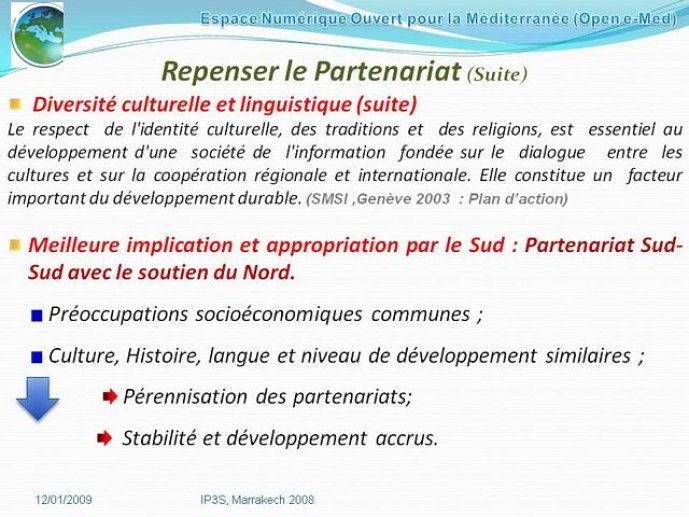 Espace Numérique Ouvert pour la Méditerranée (Open e-Med)

Repenser le Partenariat (Suite)

Diversité culturelle et linguistique (suite)

Le respect de l'identité culturelle, des traditions et des religions, est essentiel au développement d'une société de l'information fondée sur le dialogue entre les cultures et sur la coopération régionale et internationale. Elle constitue un facteur important du développement durable. (SMSI ,Genève 2003 : Plan d'action)

Meilleure implication et appropriation par le Sud : Partenariat Sud-Sud avec le soutien du Nord.

Préoccupations socioéconomiques communes ;

Culture, Histoire, langue et niveau de développement similaires ;

Pérennisation des partenariats;

Stabilité et développement accrus.

12/01/2009 IP3S, Marrakech 2008